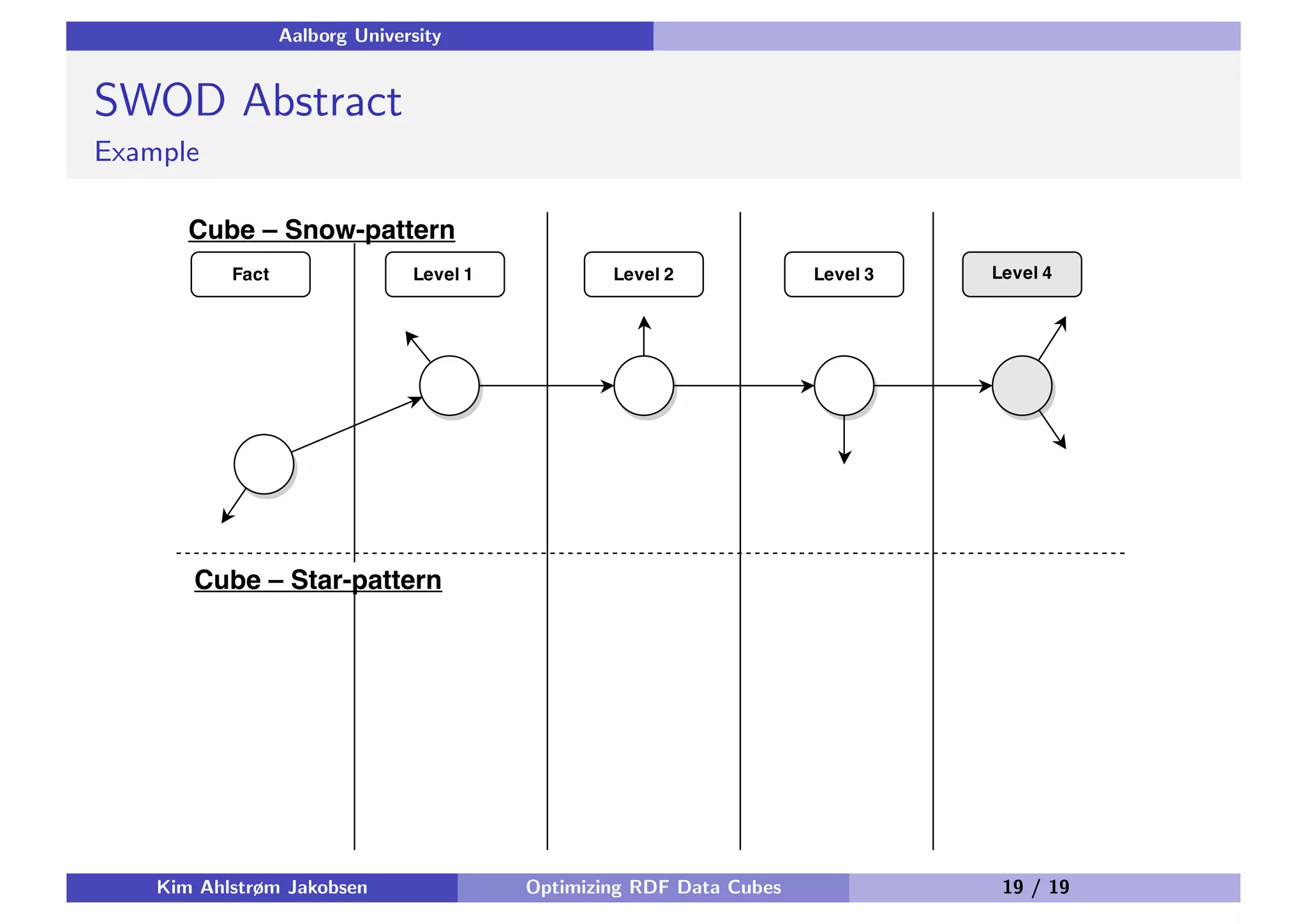 Aalborg University

SWOD Abstract

Example

Cube – Snow-pattern

Fact

Level 1

Level 2

Level 3

Level 4

Cube – Star-pattern

Kim Ahlstrøm Jakobsen

Optimizing RDF Data Cubes

19 / 19